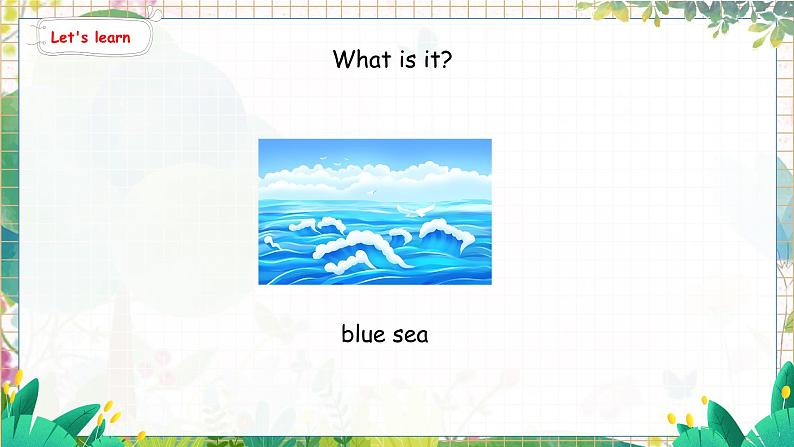 Let's learn

What is it?

blue sea